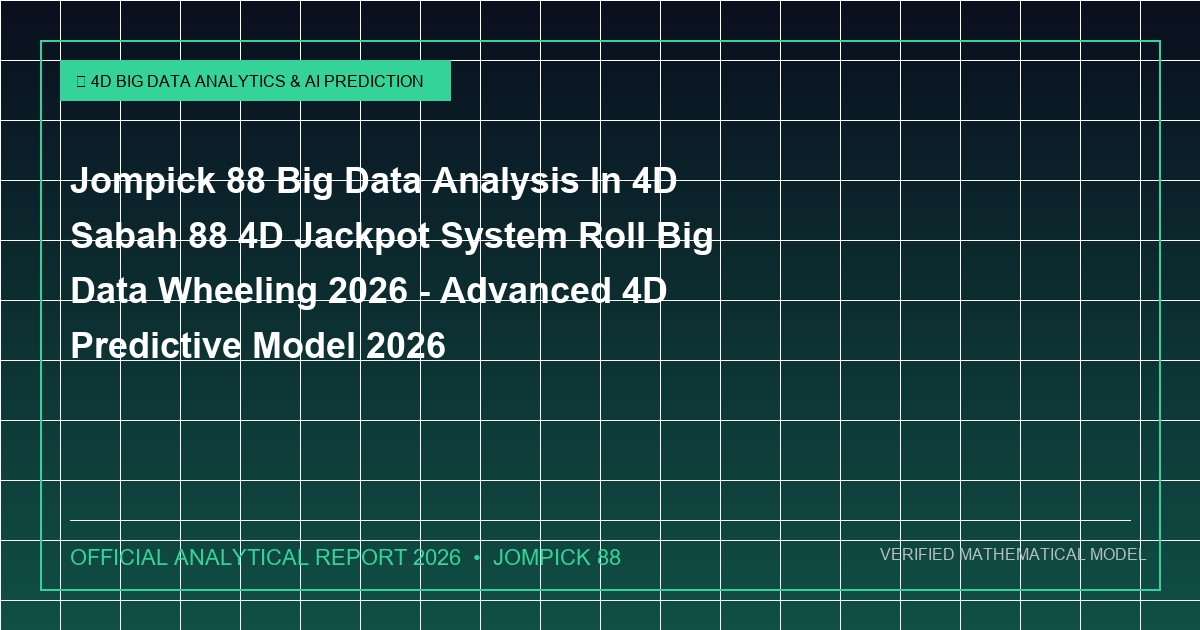 4D BIG DATA ANALYTICS & AI PREDICTION

Jompick 88 Big Data Analysis In 4D Sabah 88 4D Jackpot System Roll Big Data Wheeling 2026 - Advanced 4D Predictive Model 2026

OFFICIAL ANALYTICAL REPORT 2026 • JOMPICK 88

VERIFIED MATHEMATICAL MODEL